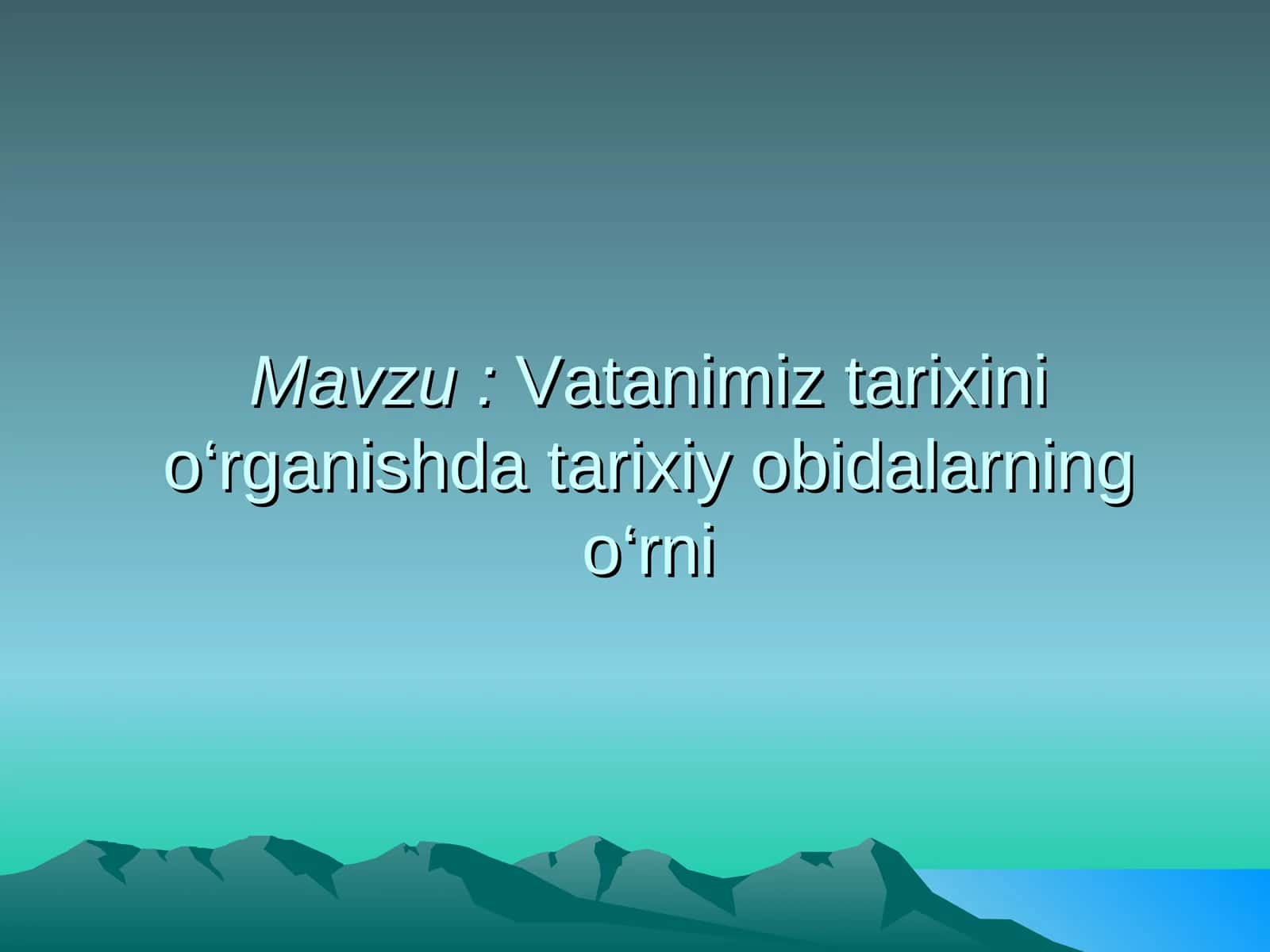 Mavzu : Vatanimiz tarixini o‘rganishda tarixiy obidalarning o‘rni